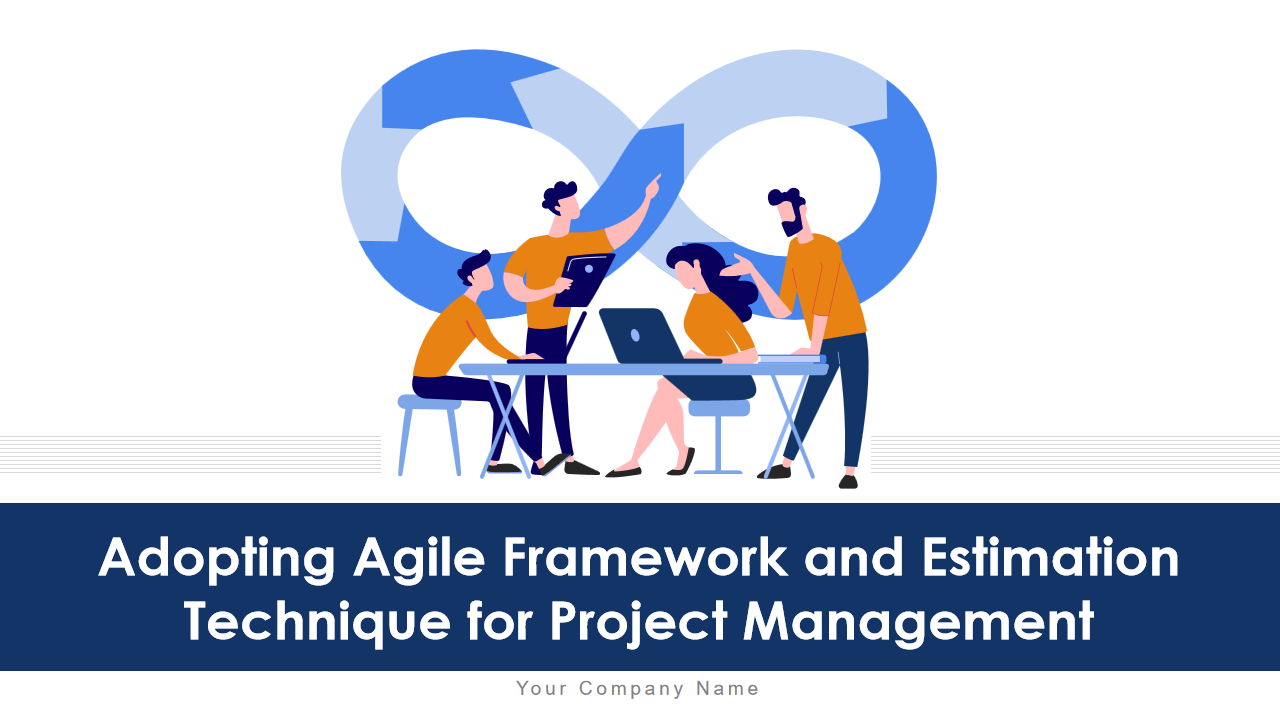 Adopting Agile Framework and Estimation Technique for Project Management

Your Company Name